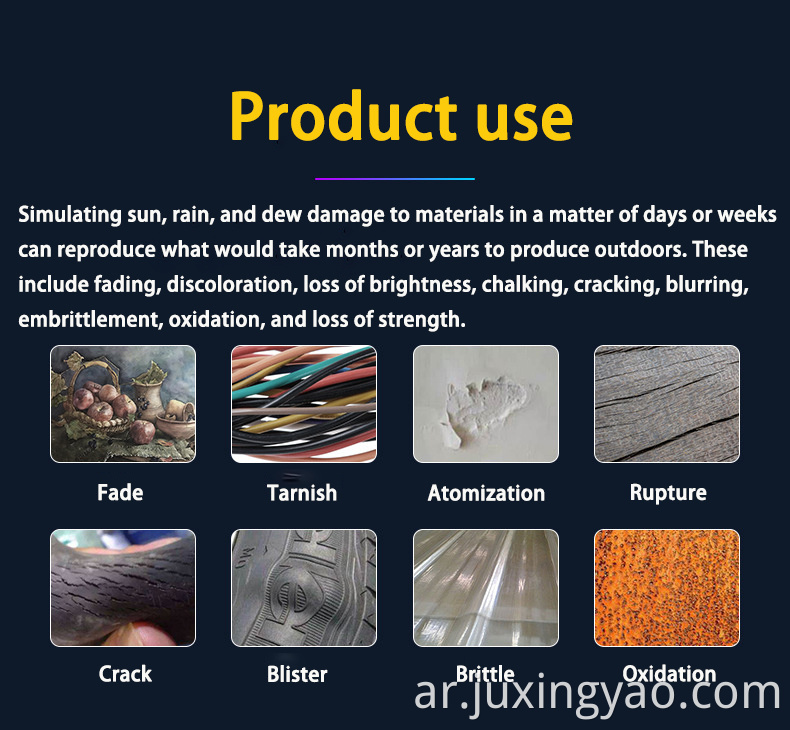 Product use

Simulating sun, rain, and dew damage to materials in a matter of days or weeks can reproduce what would take months or years to produce outdoors. These include fading, discoloration, loss of brightness, chalking, cracking, blurring, embrittlement, oxidation, and loss of strength.

Fade

Tarnish

Atomization

Rupture

Crack

Blister

Brittle

Oxidation

ar.juxingyao.com